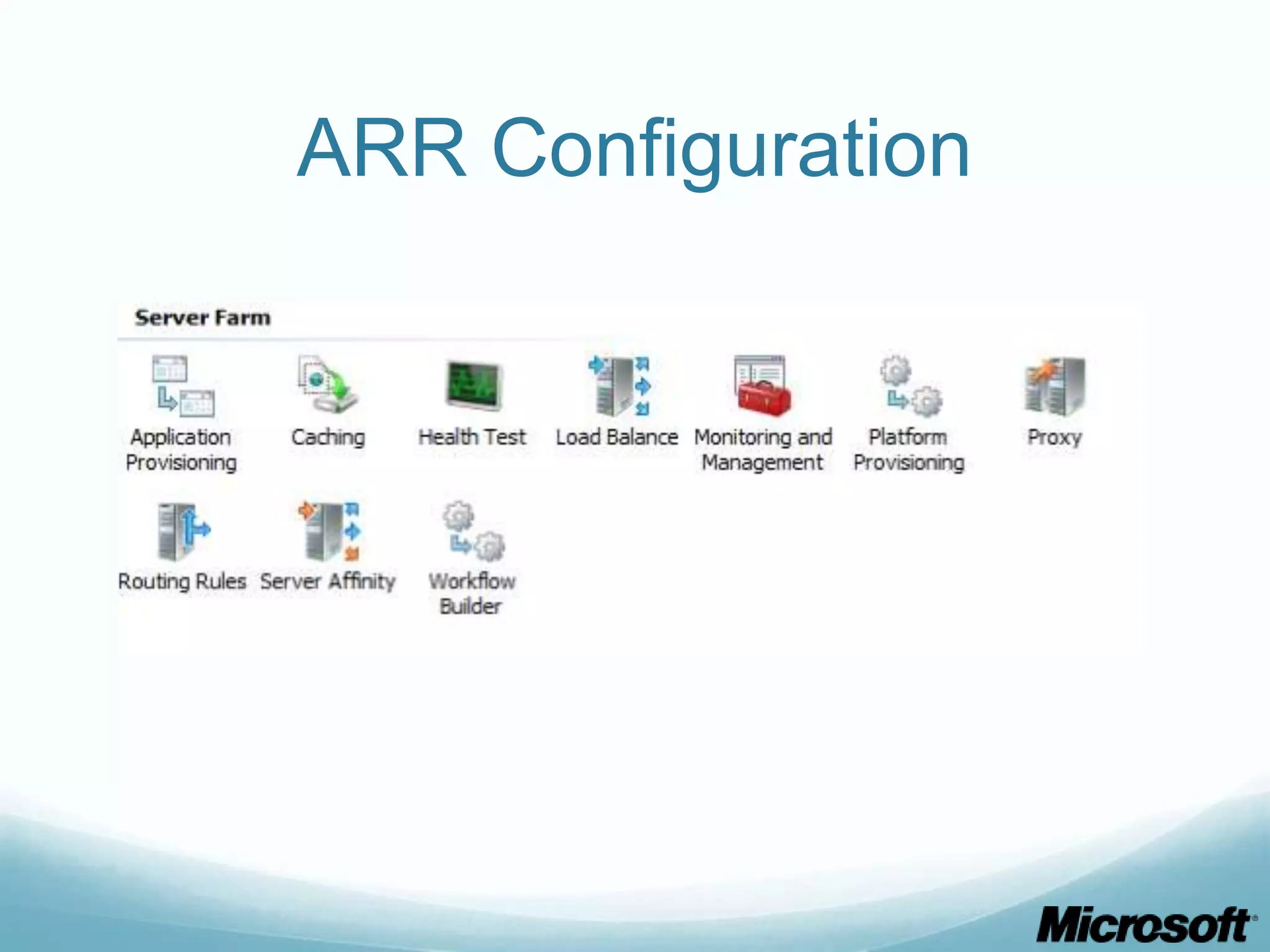 ARR Configuration

Server Farm

Application Provisioning

Caching

Health Test

Load Balance

Monitoring and Management

Platform Provisioning

Proxy

Routing Rules

Server Affinity

Workflow Builder

Microsoft